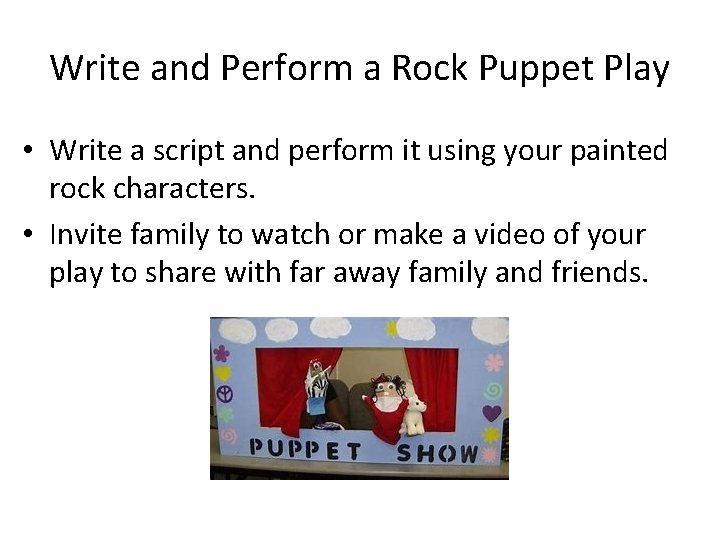 Write and Perform a Rock Puppet Play

• Write a script and perform it using your painted rock characters.

• Invite family to watch or make a video of your play to share with far away family and friends.

PUPPET SHOW